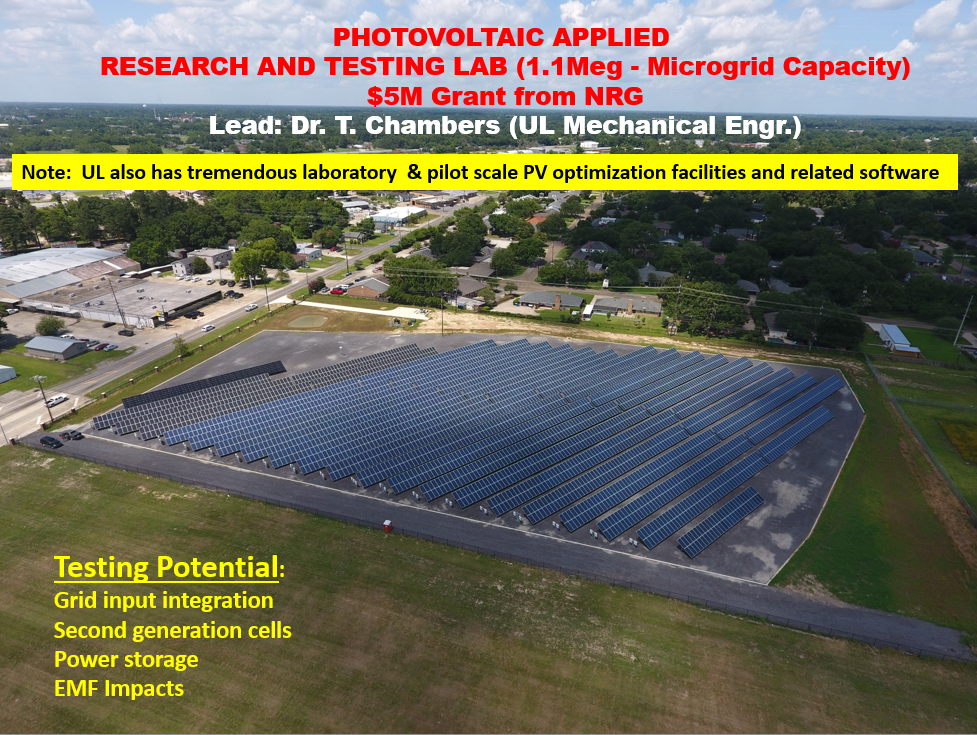 PHOTOVOLTAIC APPLIED
RESEARCH AND TESTING LAB (1.1Meg - Microgrid Capacity)
$5M Grant from NRG
Lead: Dr. T. Chambers (UL Mechanical Engr.)

Note: UL also has tremendous laboratory & pilot scale PV optimization facilities and related software

Testing Potential:
Grid input integration
Second generation cells
Power storage
EMF Impacts